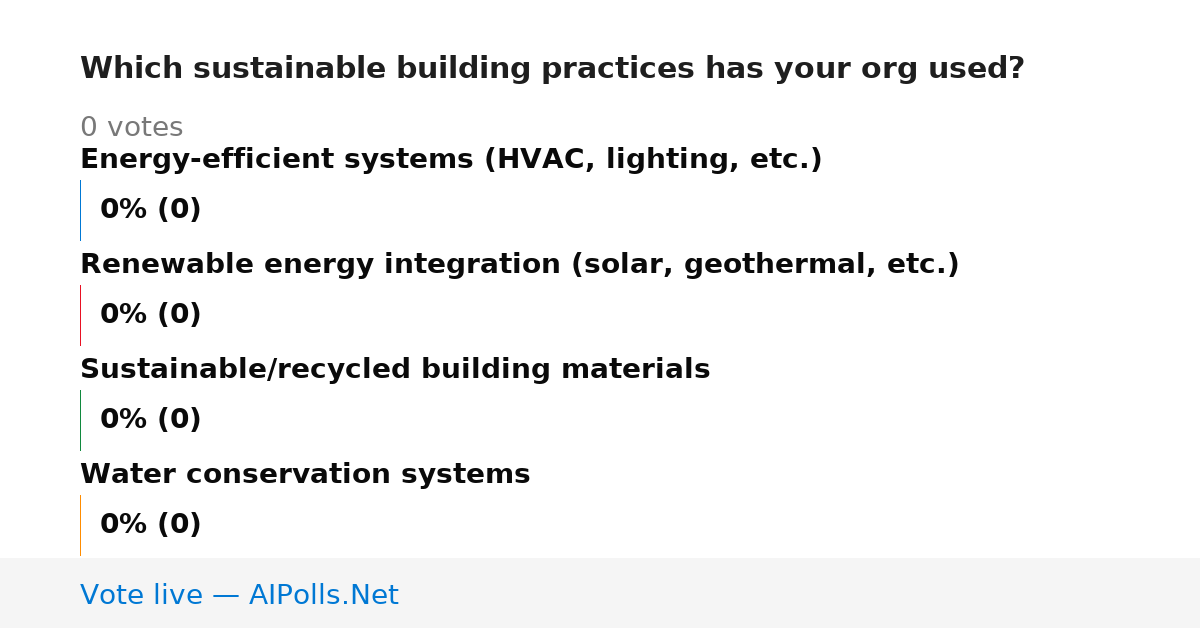 Which sustainable building practices has your org used?

0 votes

Energy-efficient systems (HVAC, lighting, etc.)

0% (0)

Renewable energy integration (solar, geothermal, etc.)

0% (0)

Sustainable/recycled building materials

0% (0)

Water conservation systems

0% (0)

Vote live — AIPolls.Net